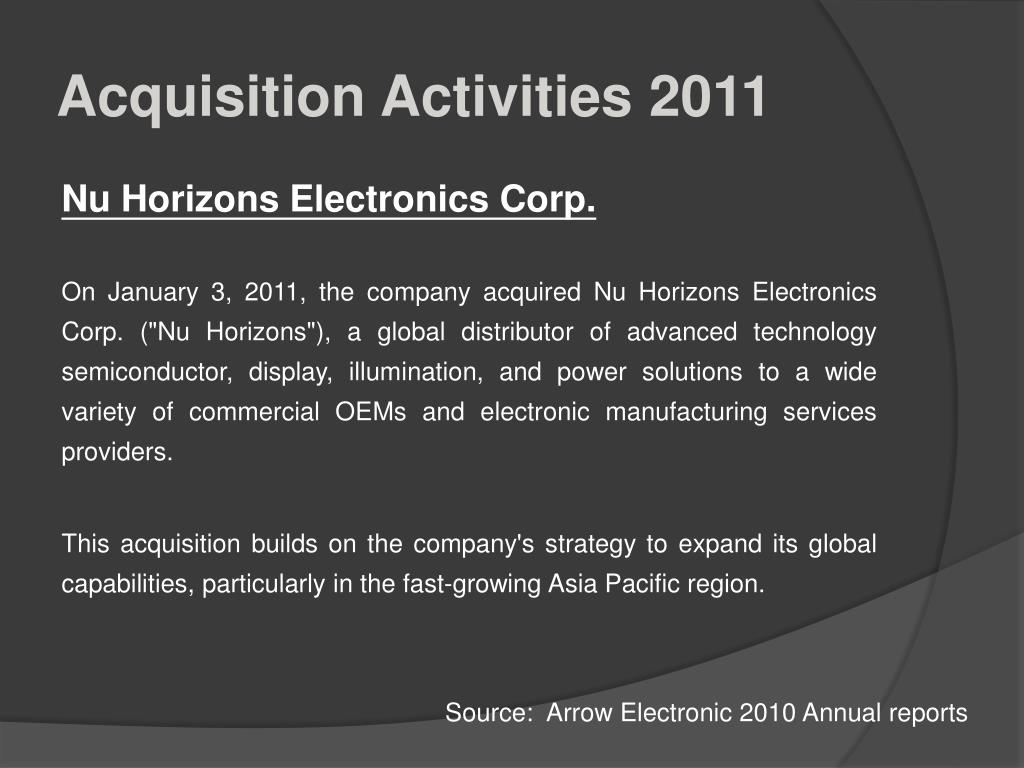 Acquisition Activities 2011

Nu Horizons Electronics Corp.

On January 3, 2011, the company acquired Nu Horizons Electronics Corp. ("Nu Horizons"), a global distributor of advanced technology semiconductor, display, illumination, and power solutions to a wide variety of commercial OEMs and electronic manufacturing services providers.

This acquisition builds on the company's strategy to expand its global capabilities, particularly in the fast-growing Asia Pacific region.

Source: Arrow Electronic 2010 Annual reports